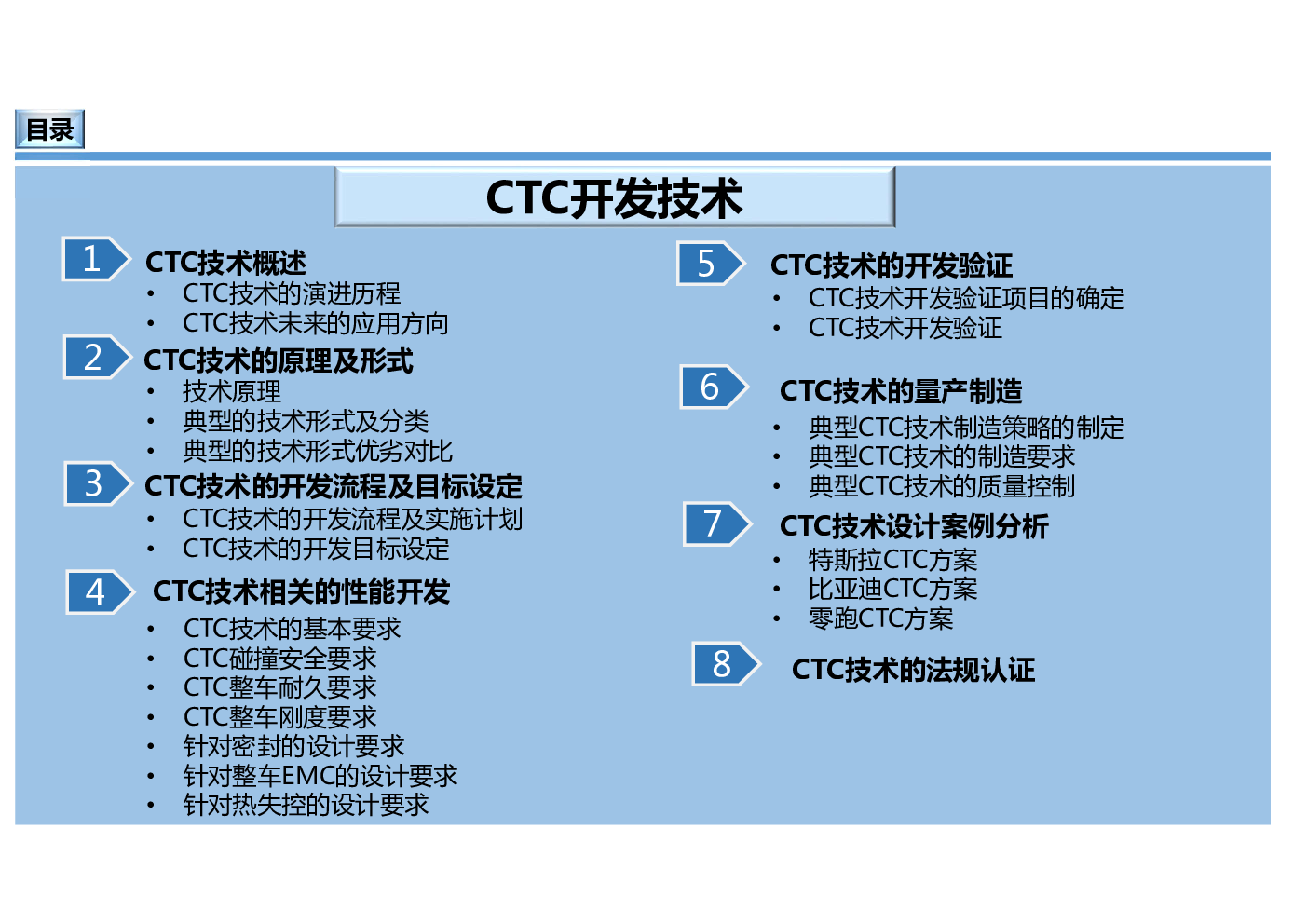 目录

CTC开发技术

1 CTC技术概述
• CTC技术的演进历程
• CTC技术未来的应用方向

2 CTC技术的原理及形式
• 技术原理
• 典型的技术形式及分类
• 典型的技术形式优劣对比

3 CTC技术的开发流程及目标设定
• CTC技术的开发流程及实施计划
• CTC技术的开发目标设定

4 CTC技术相关的性能开发
• CTC技术的基本要求
• CTC碰撞安全要求
• CTC整车耐久要求
• CTC整车刚度要求
• 针对密封的设计要求
• 针对整车EMC的设计要求
• 针对热失控的设计要求

5 CTC技术的开发验证
• CTC技术开发验证项目的确定
• CTC技术开发验证

6 CTC技术的量产制造
• 典型CTC技术制造策略的制定
• 典型CTC技术的制造要求
• 典型CTC技术的质量控制

7 CTC技术设计案例分析
• 特斯拉CTC方案
• 比亚迪CTC方案
• 零跑CTC方案

8 CTC技术的法规认证